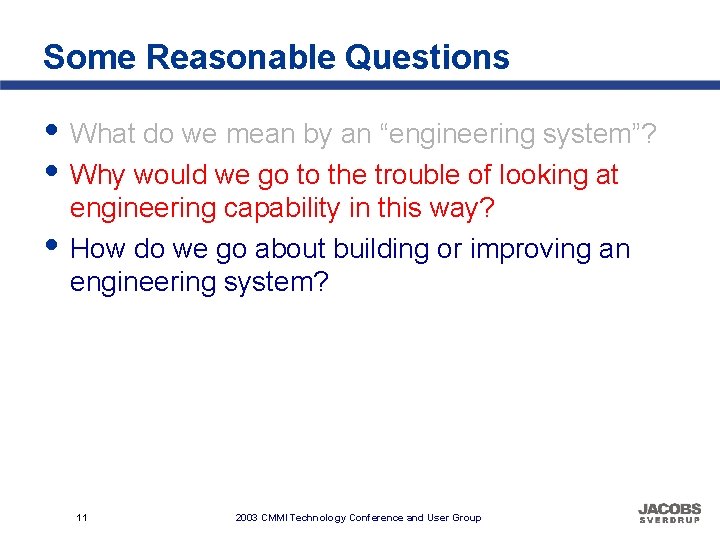 Some Reasonable Questions

• What do we mean by an “engineering system”?

• Why would we go to the trouble of looking at engineering capability in this way?

• How do we go about building or improving an engineering system?

11

2003 CMMI Technology Conference and User Group

JACOBS
SVERDRUP